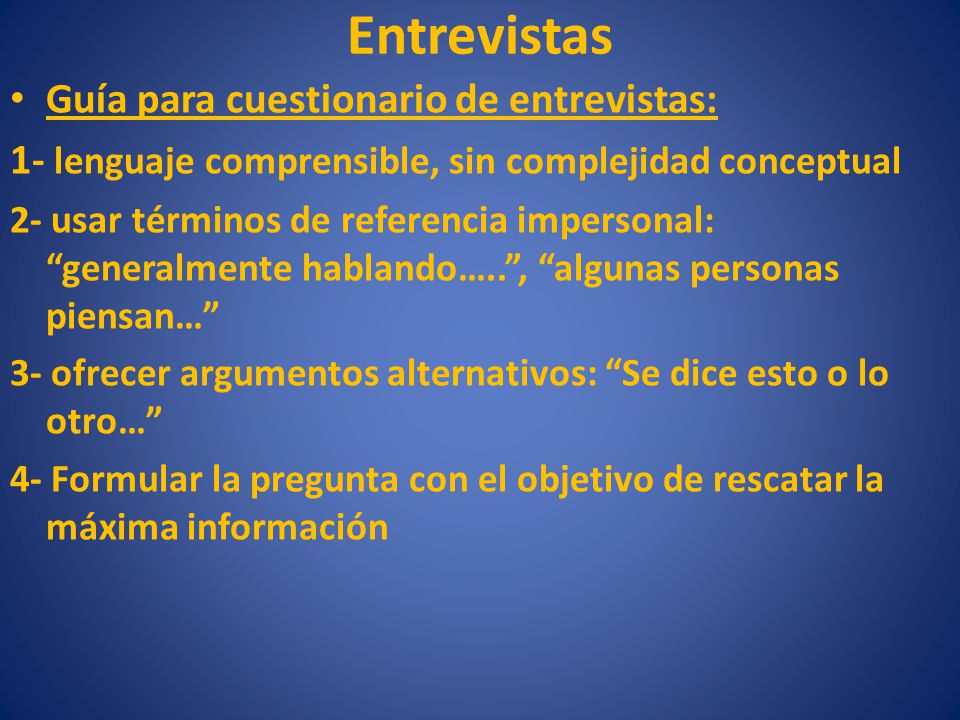 Entrevistas

• Guía para cuestionario de entrevistas:

1- lenguaje comprensible, sin complejidad conceptual

2- usar términos de referencia impersonal: “generalmente hablando…..”, “algunas personas piensan…”

3- ofrecer argumentos alternativos: “Se dice esto o lo otro…”

4- Formular la pregunta con el objetivo de rescatar la máxima información